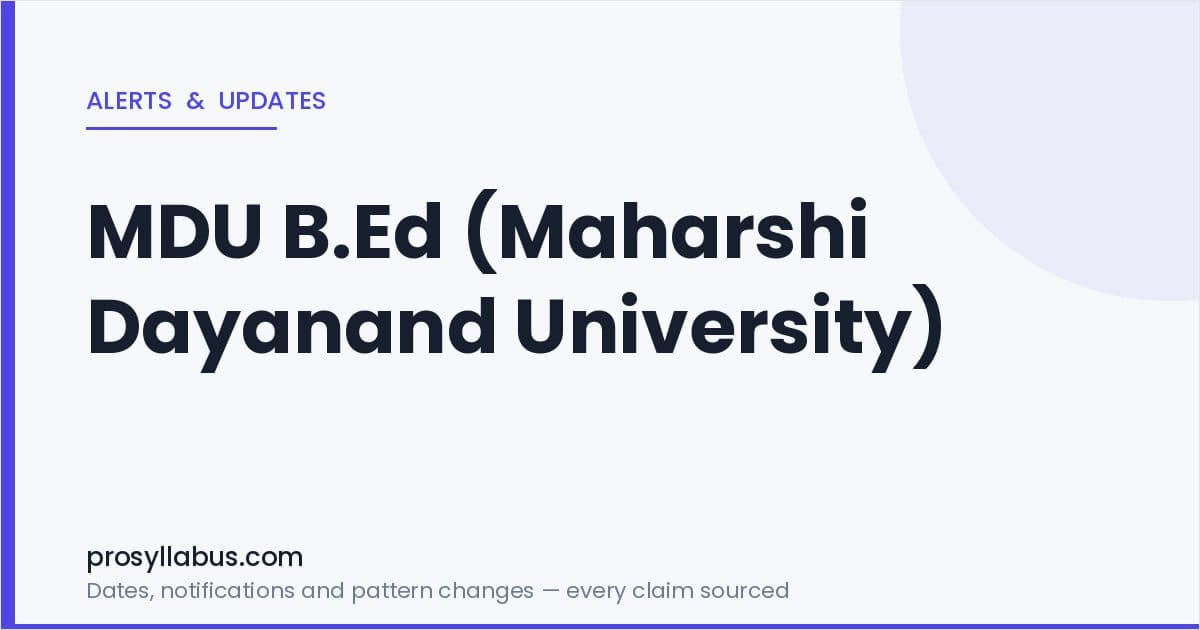 ALERTS & UPDATES

MDU B.Ed (Maharshi Dayanand University)

prosyllabus.com

Dates, notifications and pattern changes — every claim sourced